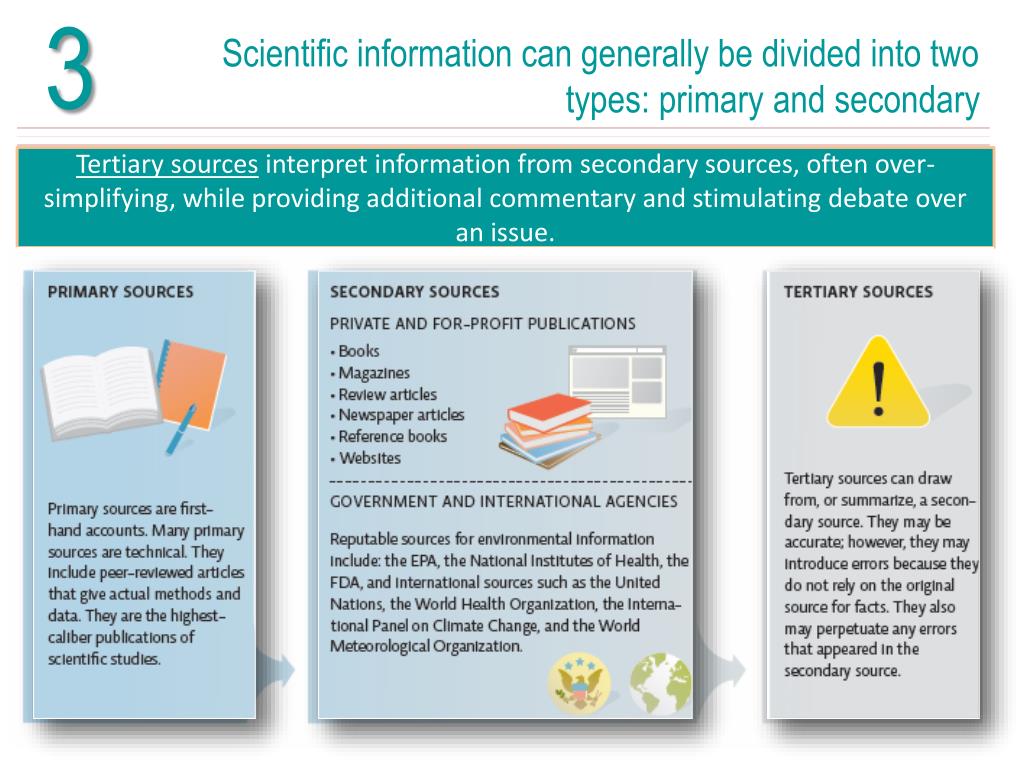 3

Scientific information can generally be divided into two types: primary and secondary

Tertiary sources interpret information from secondary sources, often over-simplifying, while providing additional commentary and stimulating debate over an issue.

PRIMARY SOURCES

Primary sources are first-hand accounts. Many primary sources are technical. They include peer-reviewed articles that give actual methods and data. They are the highest-caliber publications of scientific studies.

SECONDARY SOURCES

PRIVATE AND FOR-PROFIT PUBLICATIONS

• Books
• Magazines
• Review articles
• Newspaper articles
• Reference books
• Websites

GOVERNMENT AND INTERNATIONAL AGENCIES

Reputable sources for environmental information include: the EPA, the National Institutes of Health, the FDA, and international sources such as the United Nations, the World Health Organization, the International Panel on Climate Change, and the World Meteorological Organization.

TERTIARY SOURCES

Tertiary sources can draw from, or summarize, a secondary source. They may be accurate; however, they may introduce errors because they do not rely on the original source for facts. They also may perpetuate any errors that appeared in the secondary source.